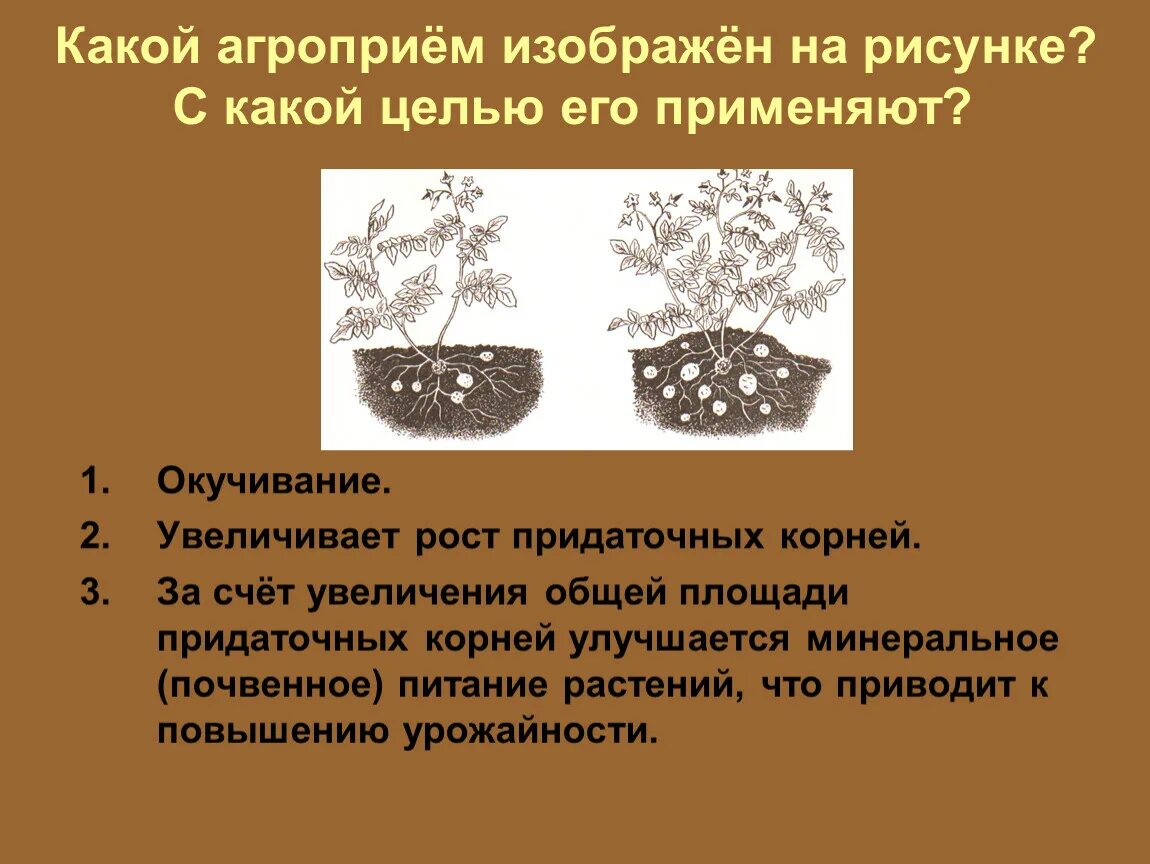 Какой агроприём изображён на рисунке? С какой целью его применяют?

1. Окучивание.
2. Увеличивает рост придаточных корней.
3. За счёт увеличения общей площади придаточных корней улучшается минеральное (почвенное) питание растений, что приводит к повышению урожайности.